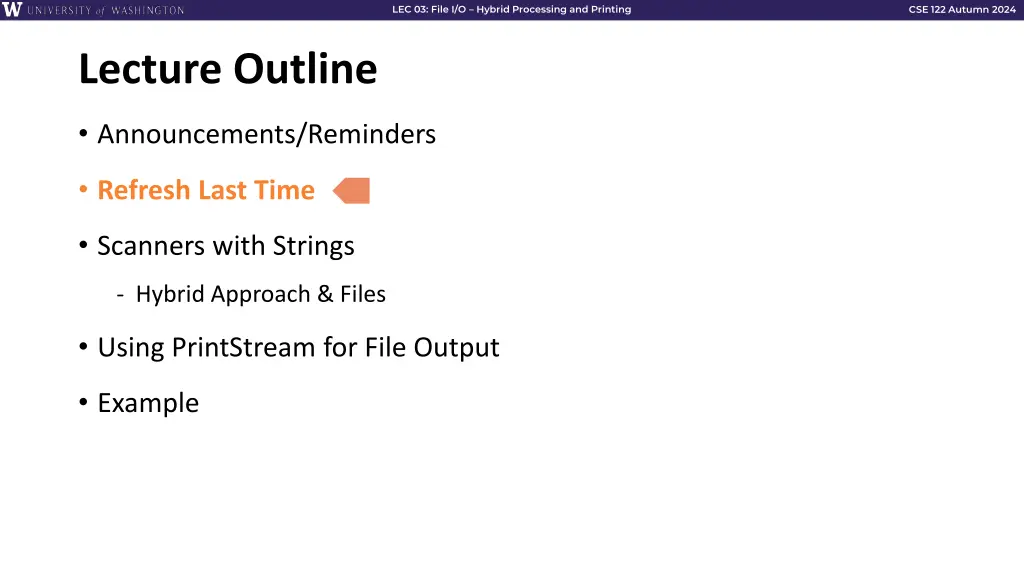 W UNIVERSITY of WASHINGTON

LEC 03: File I/O – Hybrid Processing and Printing

CSE 122 Autumn 2024

Lecture Outline

• Announcements/Reminders

• Refresh Last Time

• Scanners with Strings

- Hybrid Approach & Files

• Using PrintStream for File Output

• Example